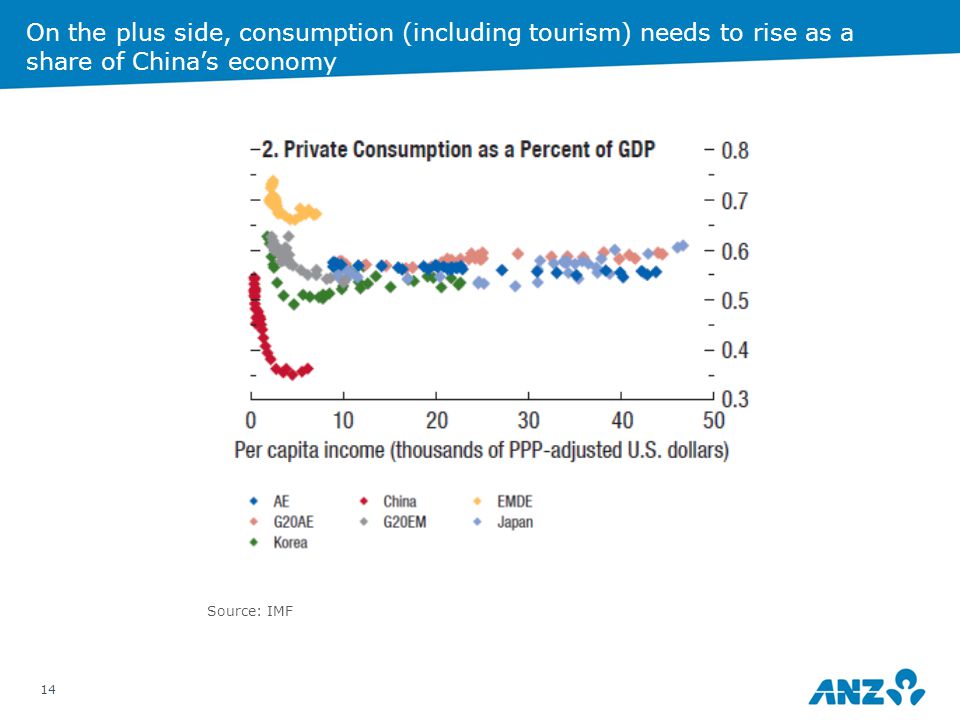 On the plus side, consumption (including tourism) needs to rise as a share of China's economy

2. Private Consumption as a Percent of GDP

0.8
0.7
0.6
0.5
0.4
0.3

0
10
20
30
40
50

Per capita income (thousands of PPP-adjusted U.S. dollars)

AE
China
EMDE
G20AE
G20EM
Japan
Korea

Source: IMF

14

ANZ